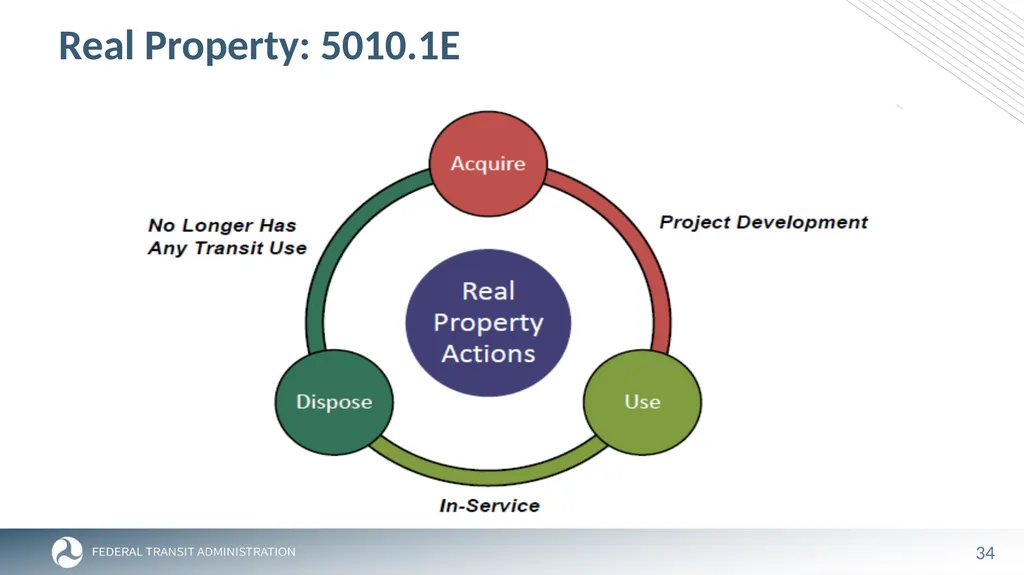 Real Property: 5010.1E

Acquire

No Longer Has Any Transit Use

Project Development

Real Property Actions

Dispose

Use

In-Service

FEDERAL TRANSIT ADMINISTRATION

34